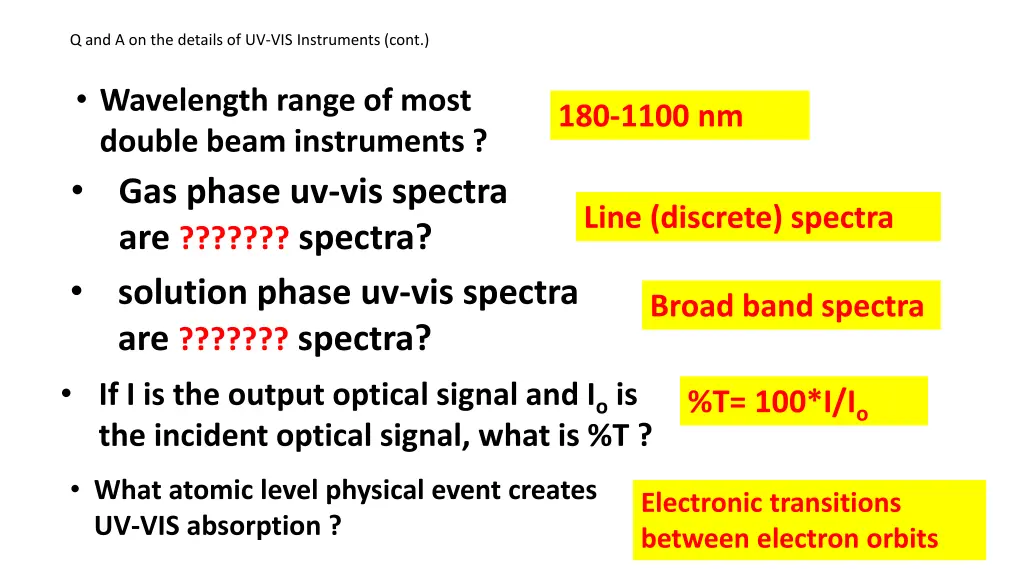 Q and A on the details of UV-VIS Instruments (cont.)

• Wavelength range of most double beam instruments ?

180-1100 nm

• Gas phase uv-vis spectra are ??????? spectra?

Line (discrete) spectra

• solution phase uv-vis spectra are ??????? spectra?

Broad band spectra

• If I is the output optical signal and $I_o$ is the incident optical signal, what is %T ?

%T= 100*I/$I_o$

• What atomic level physical event creates UV-VIS absorption ?

Electronic transitions between electron orbits